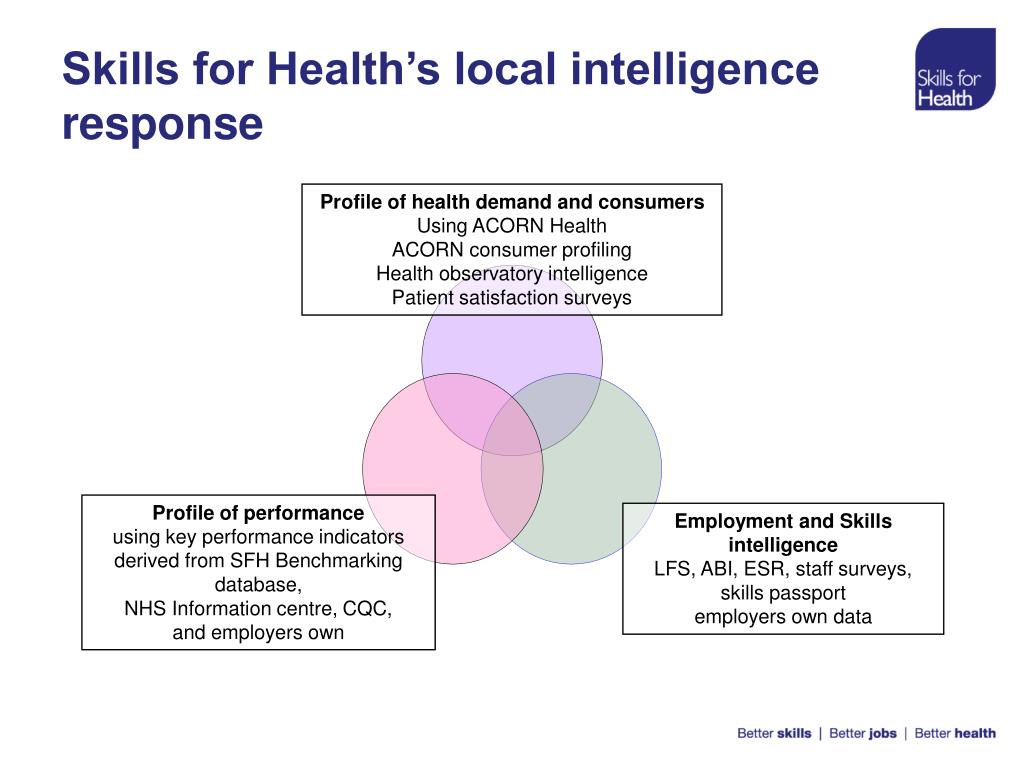 Skills for Health's local intelligence response

Skills for Health

Profile of health demand and consumers
Using ACORN Health
ACORN consumer profiling
Health observatory intelligence
Patient satisfaction surveys

Profile of performance
using key performance indicators derived from SFH Benchmarking database,
NHS Information centre, CQC, and employers own

Employment and Skills intelligence
LFS, ABI, ESR, staff surveys, skills passport
employers own data

Better skills | Better jobs | Better health